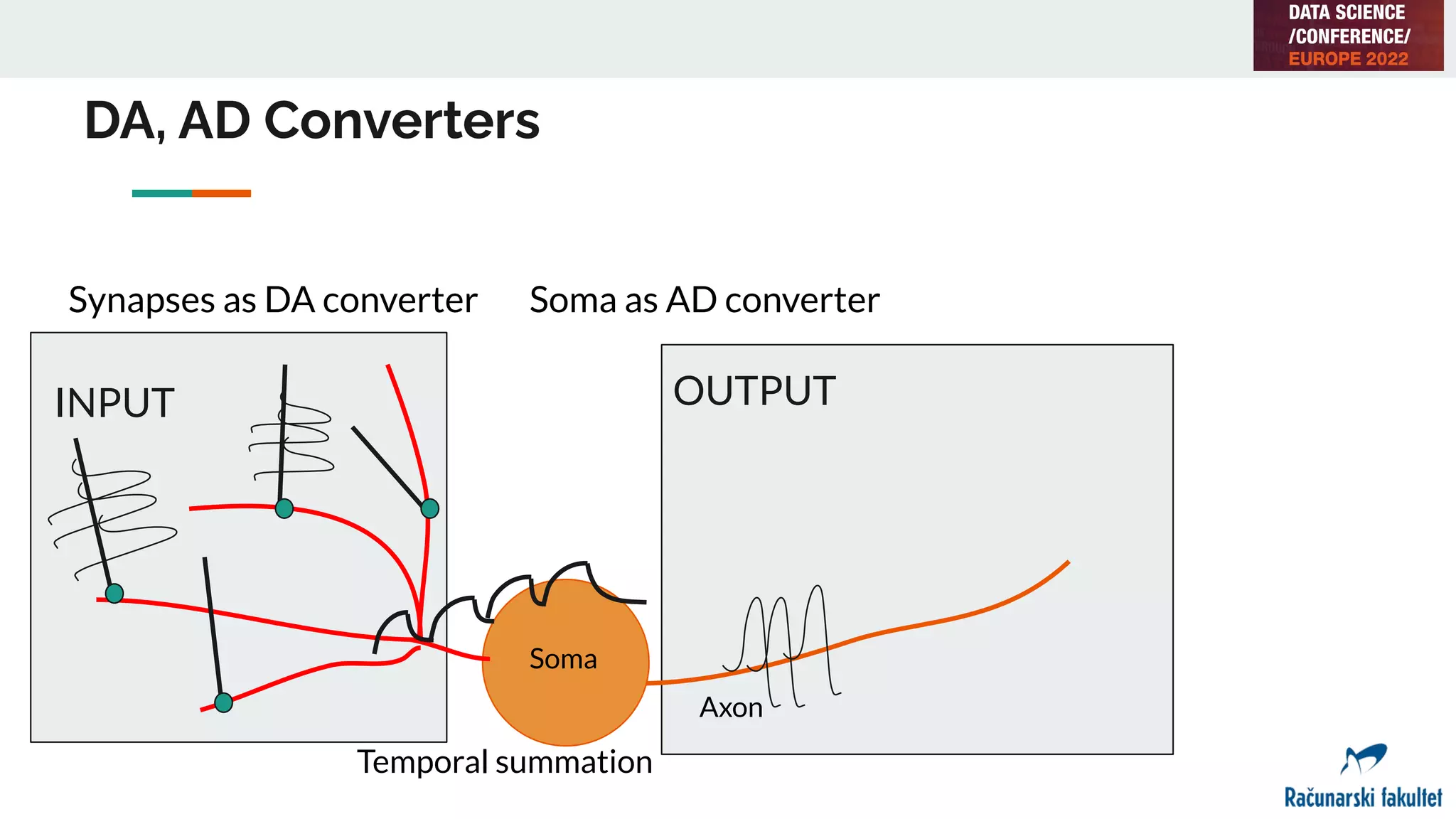 DATA SCIENCE
/CONFERENCE/
EUROPE 2022

DA, AD Converters

Synapses as DA converter

Soma as AD converter

INPUT

OUTPUT

Soma

Axon

Temporal summation

Računarski fakultet